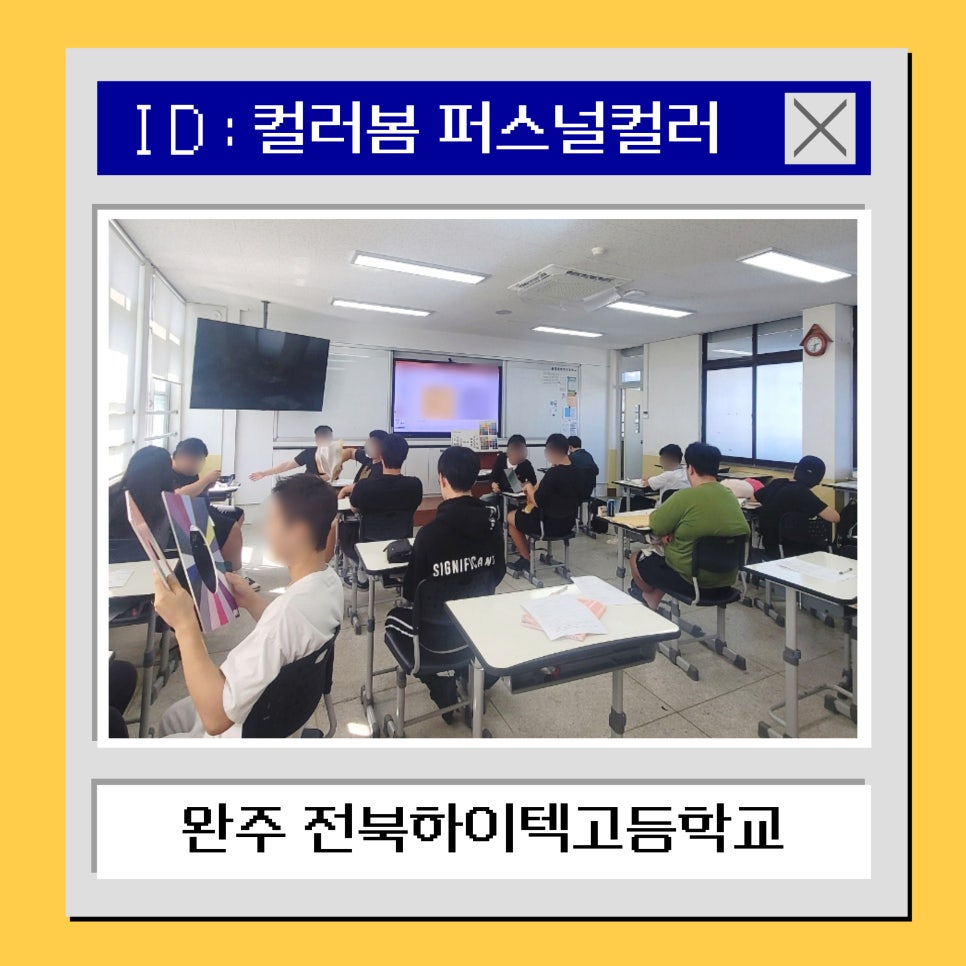 ID : 컬러봄 퍼스널컬러

SIGNIFICANT

완주 전북하이텍고등학교